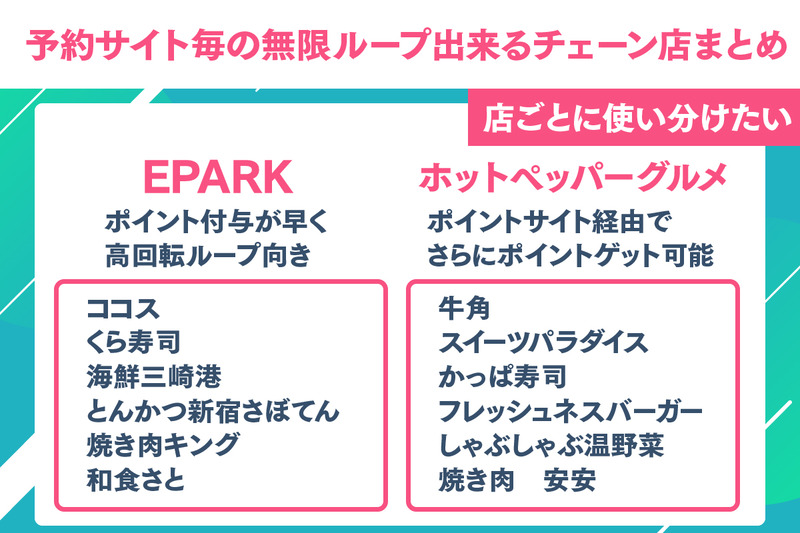 予約サイト毎の無限ループ出来るチェーン店まとめ

店ごとに使い分けたい

EPARK
ポイント付与が早く
高回転ループ向き

ココス
くら寿司
海鮮三崎港
とんかつ新宿さぼてん
焼き肉キング
和食さと

ホットペッパーグルメ
ポイントサイト経由で
さらにポイントゲット可能

牛角
スイーツパラダイス
かっぱ寿司
フレッシュネスバーガー
しゃぶしゃぶ温野菜
焼き肉　安安